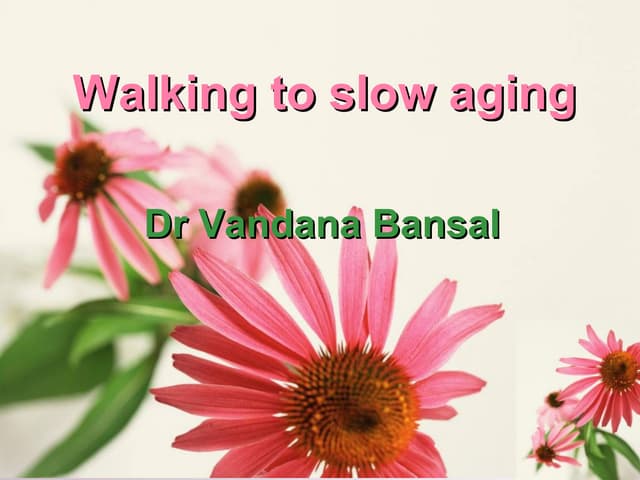 Walking to slow aging

Dr Vandana Bansal